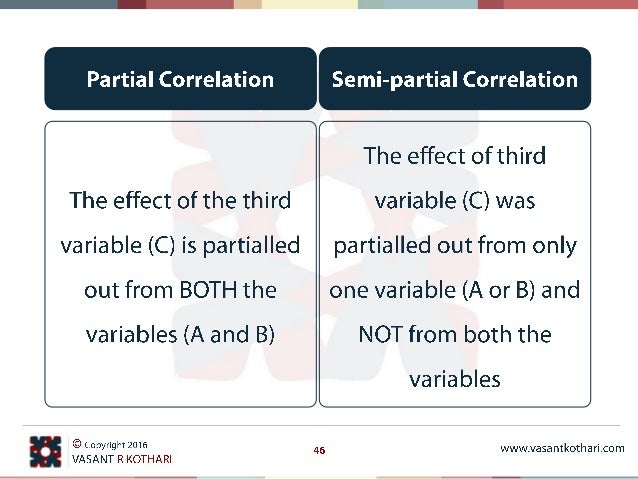 | Partial Correlation | Semi-partial Correlation |
|---|---|
| The effect of the third variable (C) is partialled out from BOTH the variables (A and B) | The effect of third variable (C) was partialled out from only one variable (A or B) and NOT from both the variables |

© Copyright 2016
VASANT R KOTHARI

46

www.vasantkothari.com